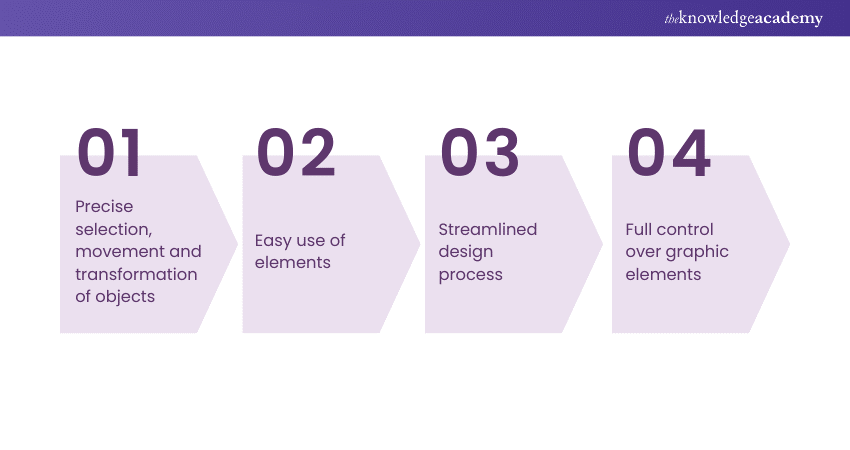 theknowledgeacademy

01
Precise selection, movement and transformation of objects

02
Easy use of elements

03
Streamlined design process

04
Full control over graphic elements